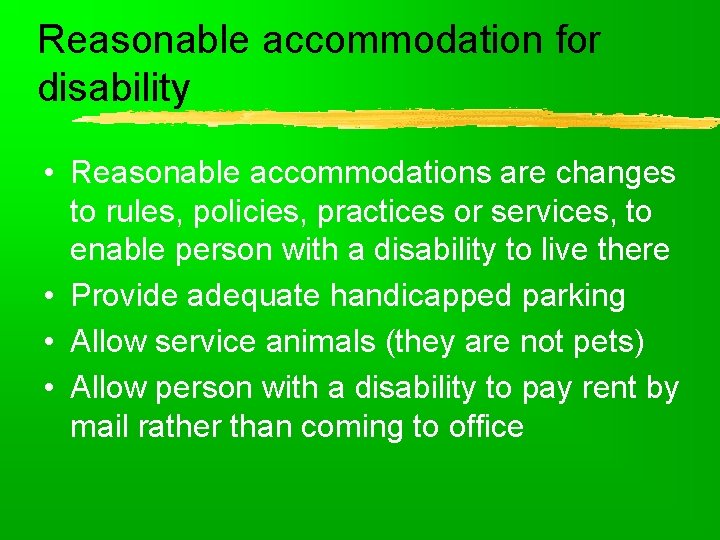 Reasonable accommodation for disability

• Reasonable accommodations are changes to rules, policies, practices or services, to enable person with a disability to live there
• Provide adequate handicapped parking
• Allow service animals (they are not pets)
• Allow person with a disability to pay rent by mail rather than coming to office